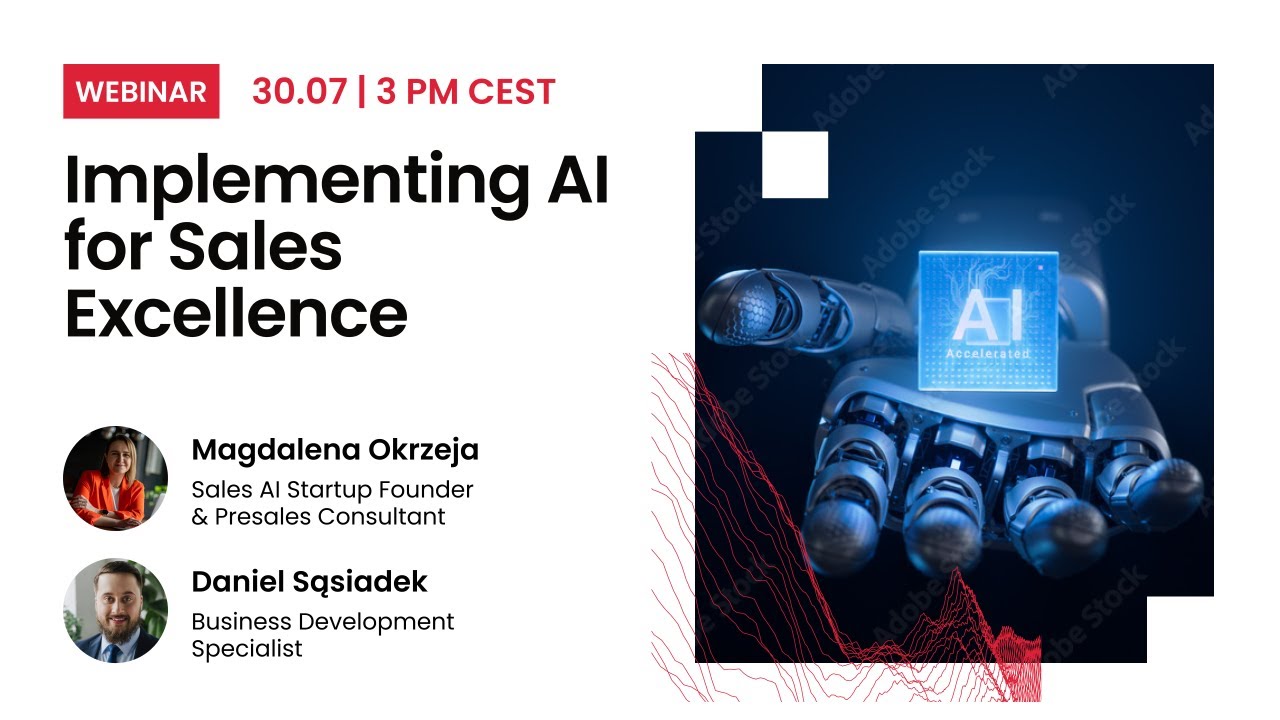 WEBINAR 30.07 | 3 PM CEST

Implementing AI for Sales Excellence

Magdalena Okrzeja
Sales AI Startup Founder & Presales Consultant

Daniel Sąsiadek
Business Development Specialist

AI
Accelerated

Adobe Stock